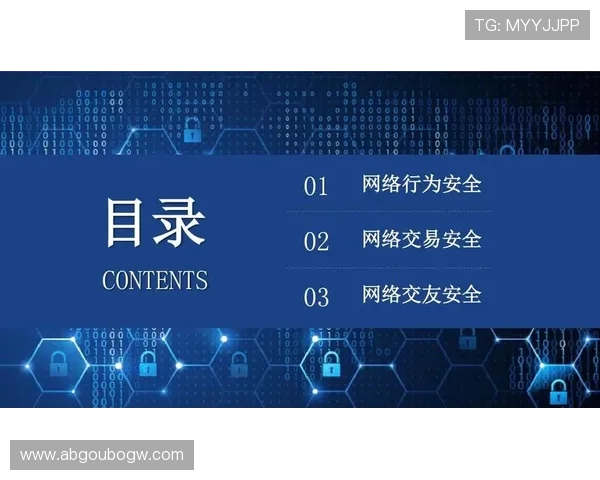 TG: MYYJJPP

目录
CONTENTS

01 网络行为安全

02 网络交易安全

03 网络交友安全

www.abgoubogw.com